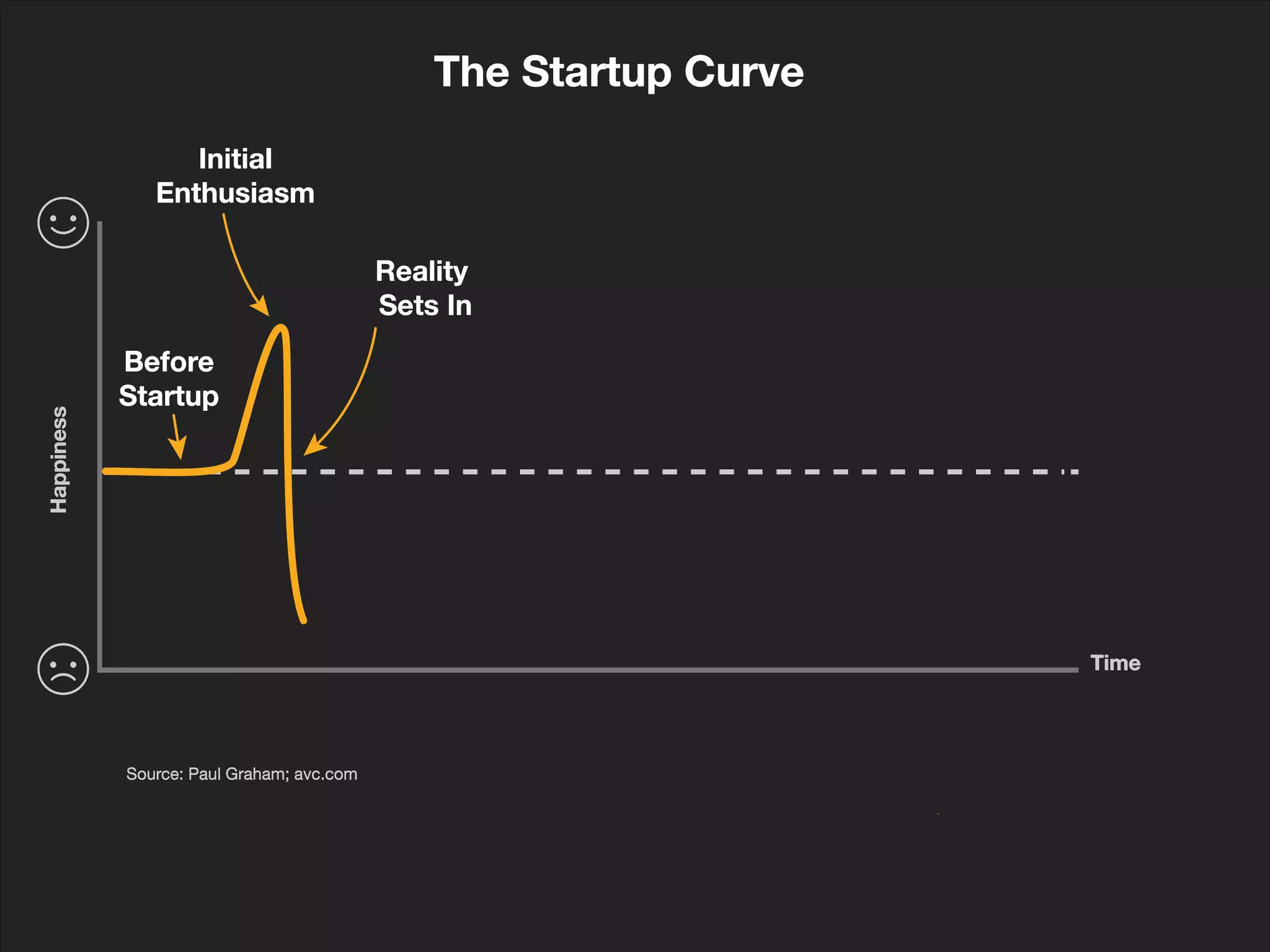 The Startup Curve

Initial Enthusiasm

Reality Sets In

Before Startup

Happiness

Time

Source: Paul Graham; avc.com